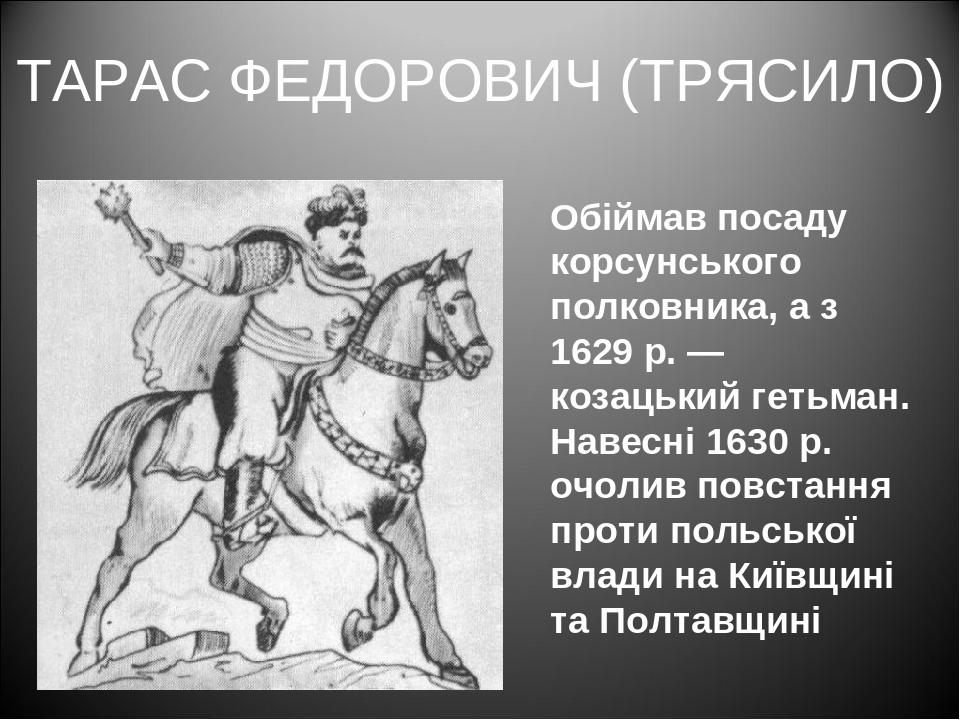 ТАРАС ФЕДОРОВИЧ (ТРЯСИЛО)

Обіймав посаду корсунського полковника, а з 1629 р. — козацький гетьман. Навесні 1630 р. очолив повстання проти польської влади на Київщині та Полтавщині